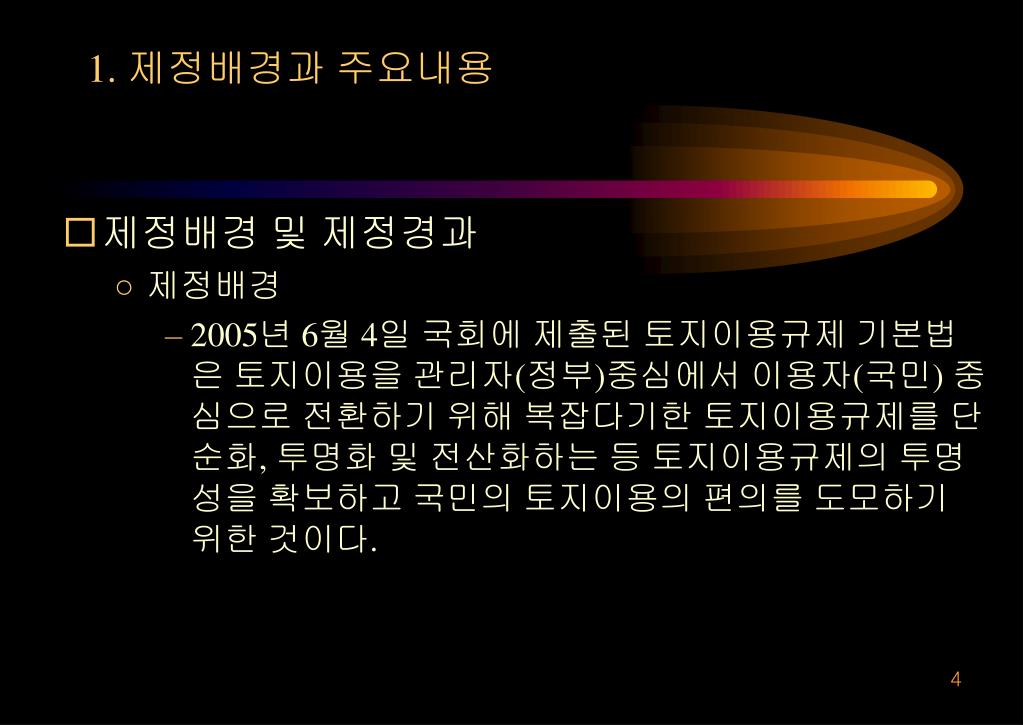 1. 제정배경과 주요내용

□ 제정배경 및 제정경과

○ 제정배경

– 2005년 6월 4일 국회에 제출된 토지이용규제 기본법은 토지이용을 관리자(정부)중심에서 이용자(국민) 중심으로 전환하기 위해 복잡다기한 토지이용규제를 단순화, 투명화 및 전산화하는 등 토지이용규제의 투명성을 확보하고 국민의 토지이용의 편의를 도모하기 위한 것이다.

4